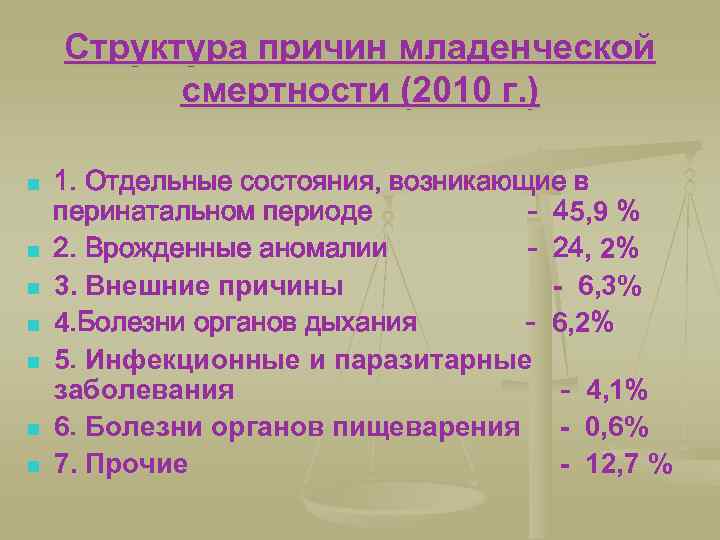 Структура причин младенческой смертности (2010 г.)

1. Отдельные состояния, возникающие в перинатальном периоде - 45,9 %
2. Врожденные аномалии - 24, 2%
3. Внешние причины - 6,3%
4.Болезни органов дыхания - 6,2%
5. Инфекционные и паразитарные заболевания - 4,1%
6. Болезни органов пищеварения - 0,6%
7. Прочие - 12,7 %